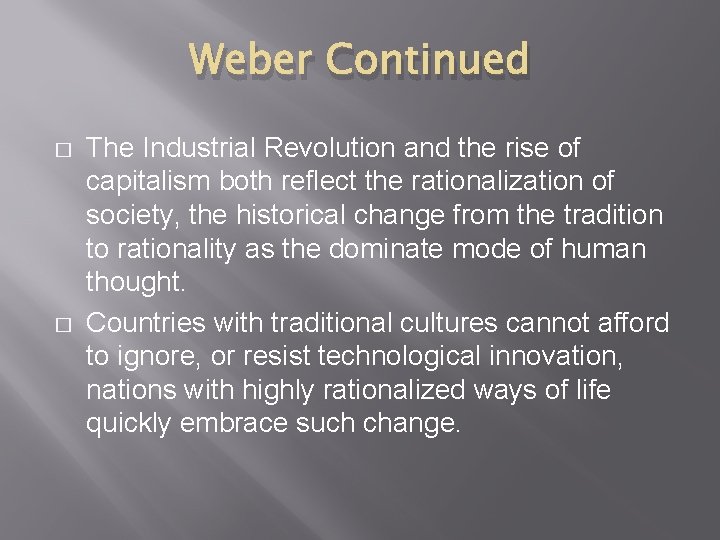 Weber Continued

□ The Industrial Revolution and the rise of capitalism both reflect the rationalization of society, the historical change from the tradition to rationality as the dominate mode of human thought.

□ Countries with traditional cultures cannot afford to ignore, or resist technological innovation, nations with highly rationalized ways of life quickly embrace such change.